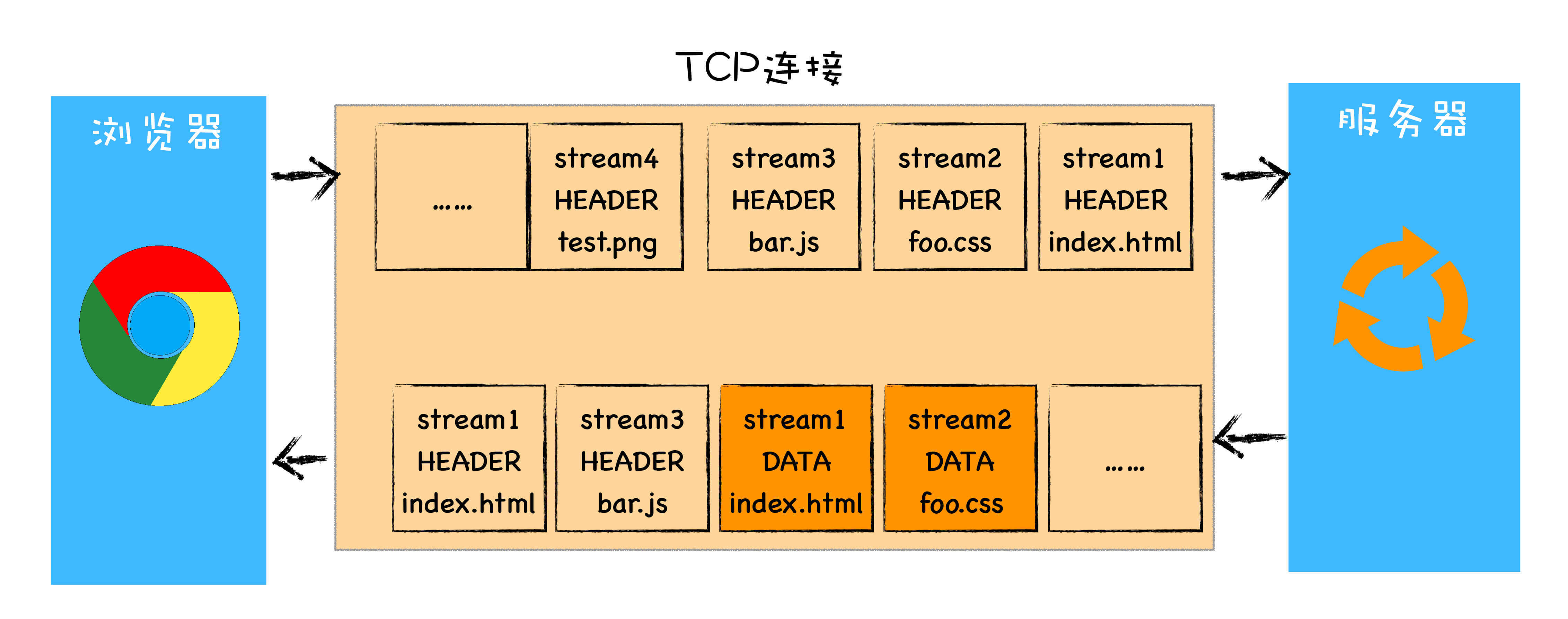 TCP连接

浏览器

服务器

……

stream4
HEADER
test.png

stream3
HEADER
bar.js

stream2
HEADER
foo.css

stream1
HEADER
index.html

stream1
HEADER
index.html

stream3
HEADER
bar.js

stream1
DATA
index.html

stream2
DATA
foo.css

……